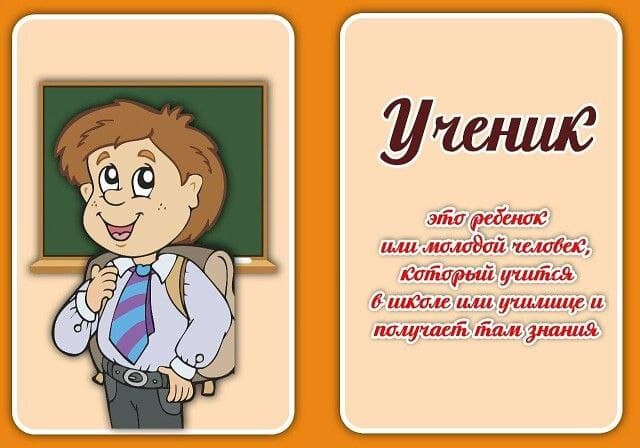 Ученик

это ребенок или молодой человек, который учится в школе или училище и получает там знания